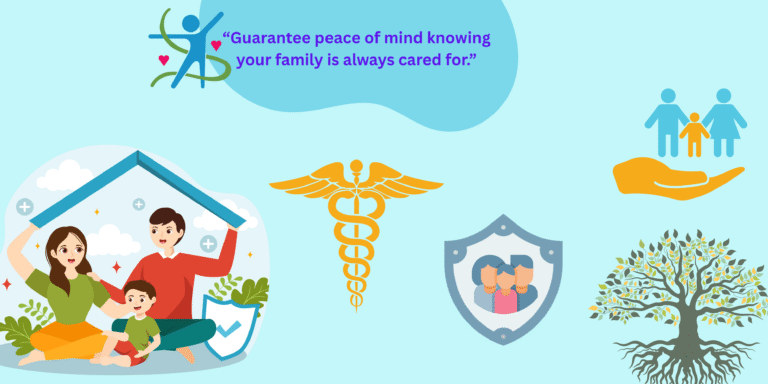 “Guarantee peace of mind knowing your family is always cared for.”